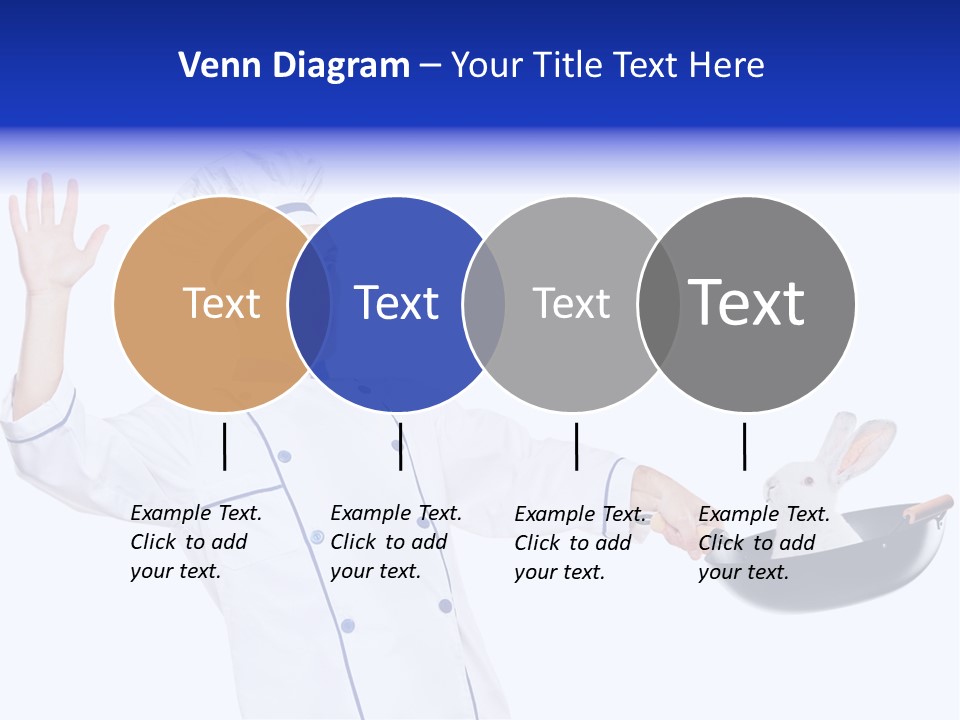 Venn Diagram – Your Title Text Here

Text

Text

Text

Text

Example Text. Click to add your text.

Example Text. Click to add your text.

Example Text. Click to add your text.

Example Text. Click to add your text.